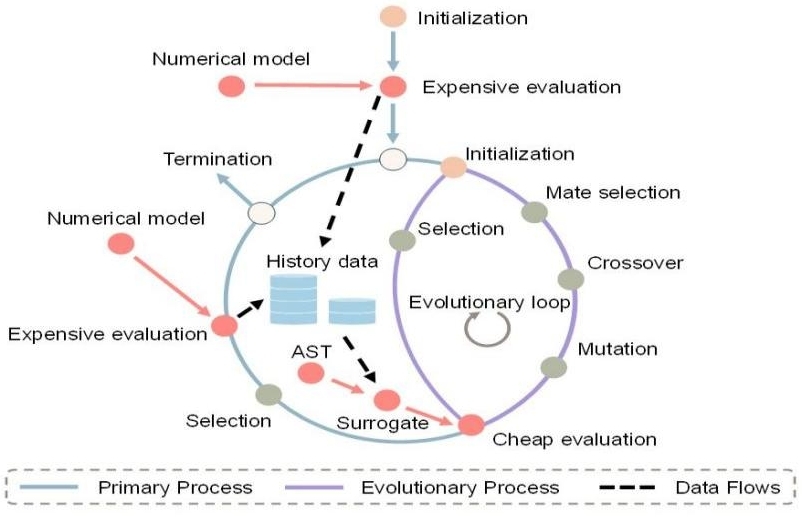 Initialization

Numerical model

Expensive evaluation

Termination

Initialization

Mate selection

Numerical model

Selection

History data

Crossover

Evolutionary loop

Expensive evaluation

AST

Mutation

Selection

Surrogate

Cheap evaluation

Primary Process
Evolutionary Process
Data Flows